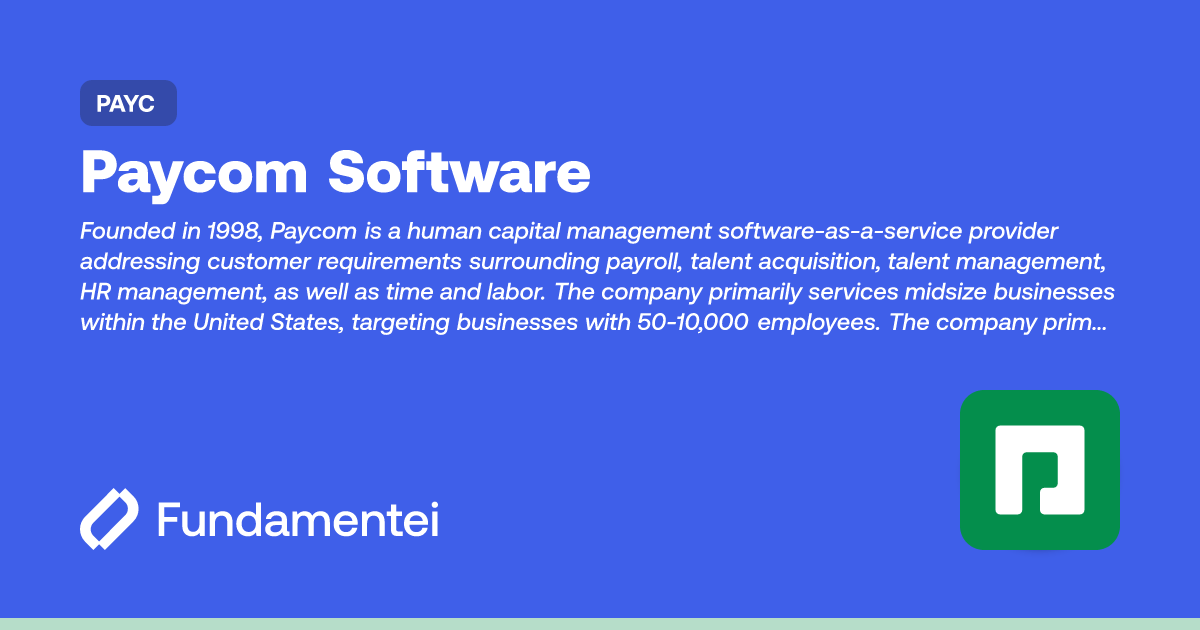 PAYC

Paycom Software

Founded in 1998, Paycom is a human capital management software-as-a-service provider addressing customer requirements surrounding payroll, talent acquisition, talent management, HR management, as well as time and labor. The company primarily services midsize businesses within the United States, targeting businesses with 50-10,000 employees. The company prim...

Fundamentei